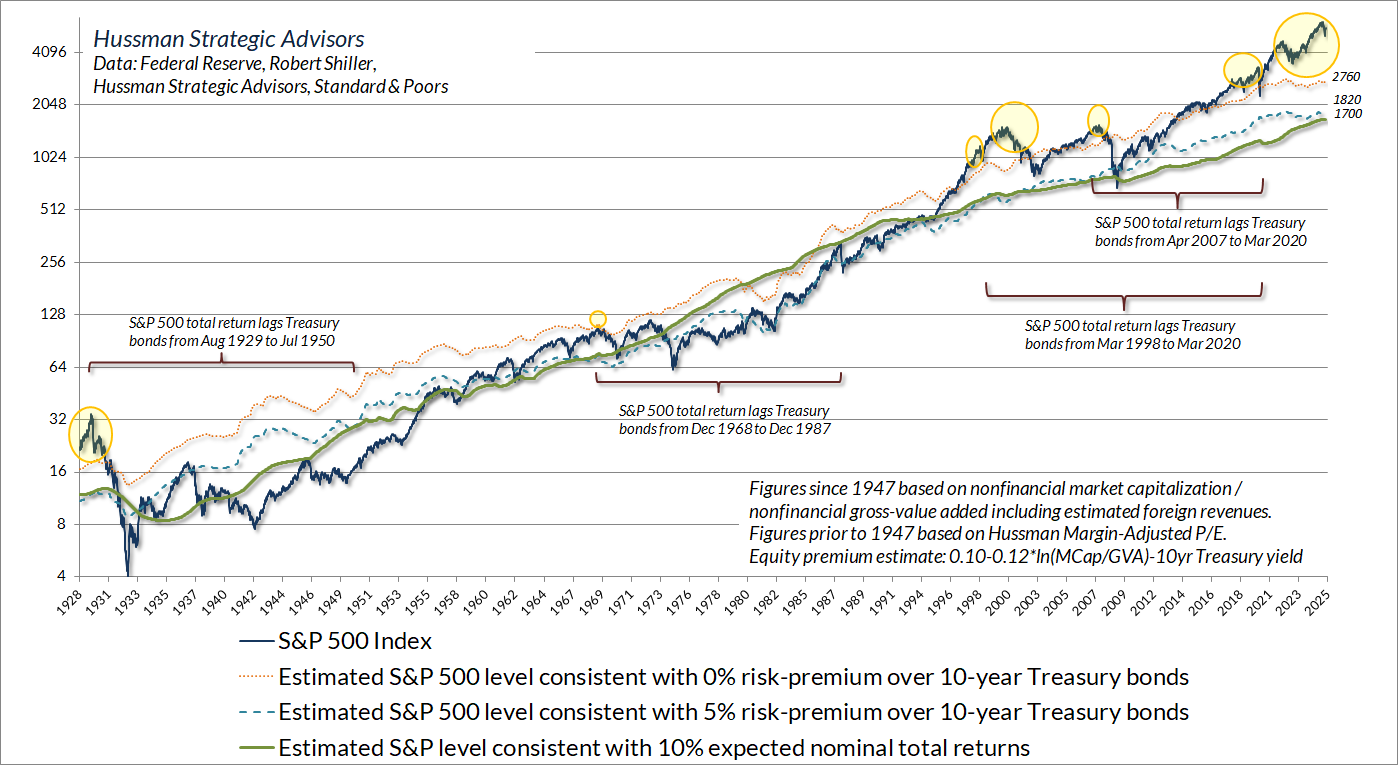 Hussman Strategic Advisors
Data: Federal Reserve, Robert Shiller, Hussman Strategic Advisors, Standard & Poors

4096
2048
1024
512
256
128
64
32
16
8
4

2760
1820
1700

S&P 500 total return lags Treasury bonds from Apr 2007 to Mar 2020

S&P 500 total return lags Treasury bonds from Mar 1998 to Mar 2020

S&P 500 total return lags Treasury bonds from Aug 1929 to Jul 1950

S&P 500 total return lags Treasury bonds from Dec 1968 to Dec 1987

Figures since 1947 based on nonfinancial market capitalization / nonfinancial gross-value added including estimated foreign revenues.
Figures prior to 1947 based on Hussman Margin-Adjusted P/E.
Equity premium estimate: 0.10-0.12*ln(MCap/GVA)-10yr Treasury yield

1928 1931 1933 1935 1937 1940 1942 1944 1946 1949 1951 1953 1955 1958 1960 1962 1964 1967 1969 1971 1973 1976 1978 1980 1982 1985 1987 1989 1991 1994 1996 1998 2000 2003 2005 2007 2009 2012 2014 2016 2018 2021 2023 2025

S&P 500 Index
Estimated S&P 500 level consistent with 0% risk-premium over 10-year Treasury bonds
Estimated S&P 500 level consistent with 5% risk-premium over 10-year Treasury bonds
Estimated S&P level consistent with 10% expected nominal total returns